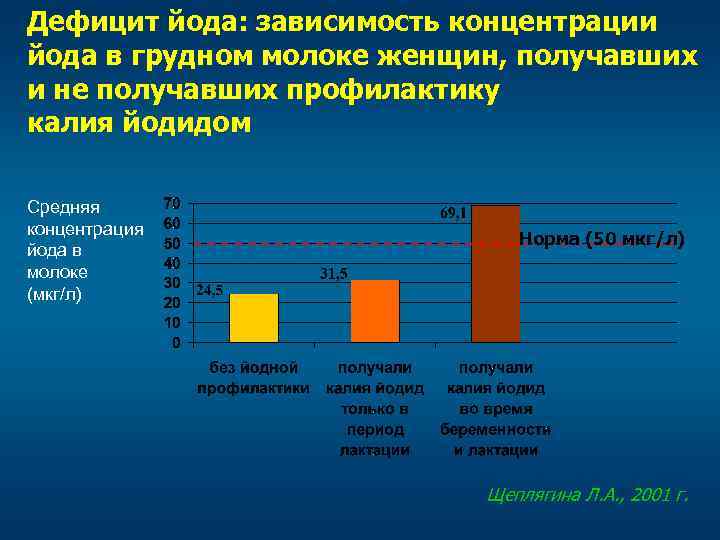 Дефицит йода: зависимость концентрации йода в грудном молоке женщин, получавших и не получавших профилактику калия йодидом

Средняя концентрация йода в молоке (мкг/л)

70
60
50
40
30
20
10
0

24,5
31,5
69,1

Норма (50 мкг/л)

без йодной профилактики

получали калия йодид только в период лактации

получали калия йодид во время беременности и лактации

Щеплягина Л.А., 2001 г.